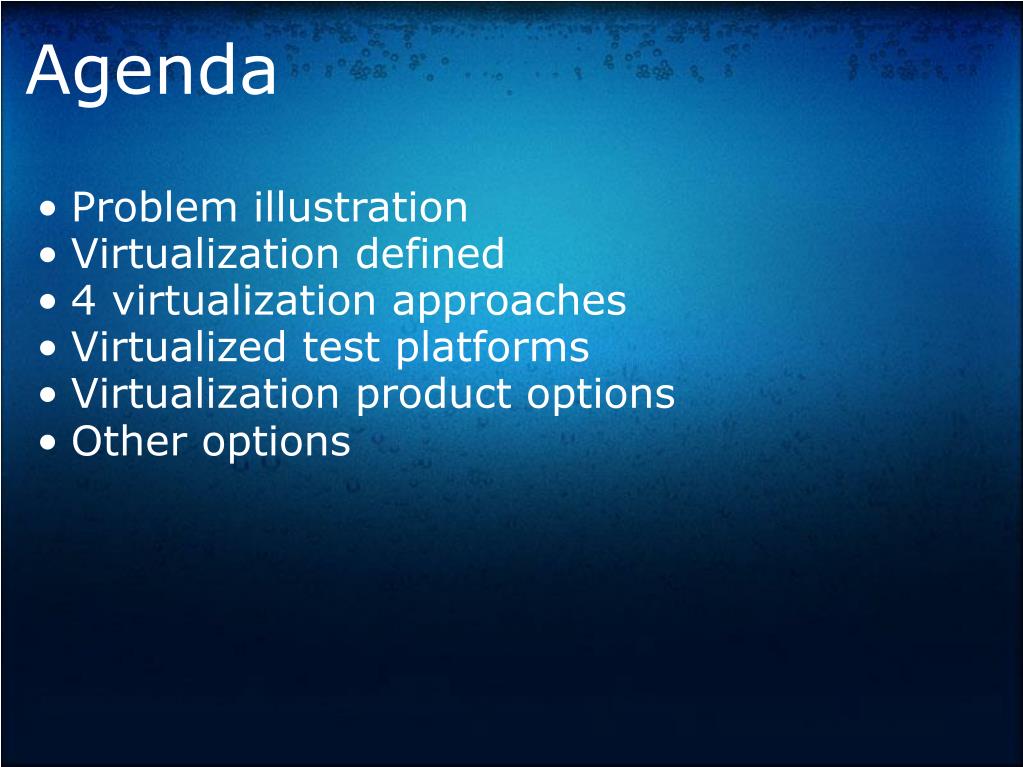 Agenda

• Problem illustration
• Virtualization defined
• 4 virtualization approaches
• Virtualized test platforms
• Virtualization product options
• Other options